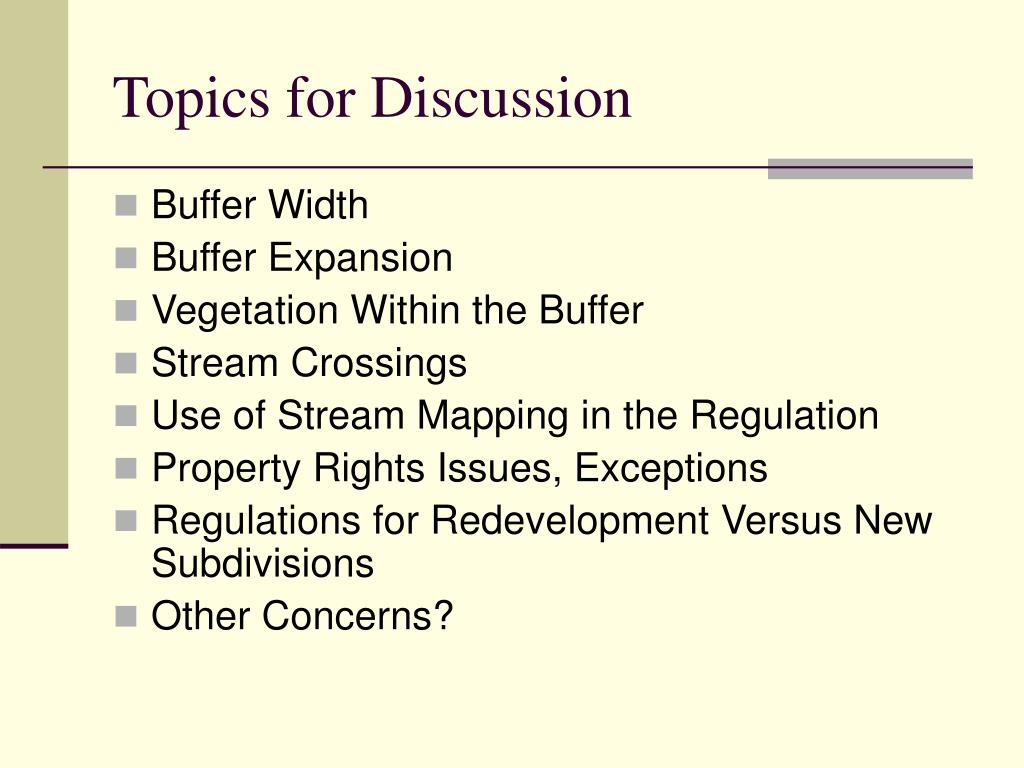 Topics for Discussion

- Buffer Width
- Buffer Expansion
- Vegetation Within the Buffer
- Stream Crossings
- Use of Stream Mapping in the Regulation
- Property Rights Issues, Exceptions
- Regulations for Redevelopment Versus New Subdivisions
- Other Concerns?